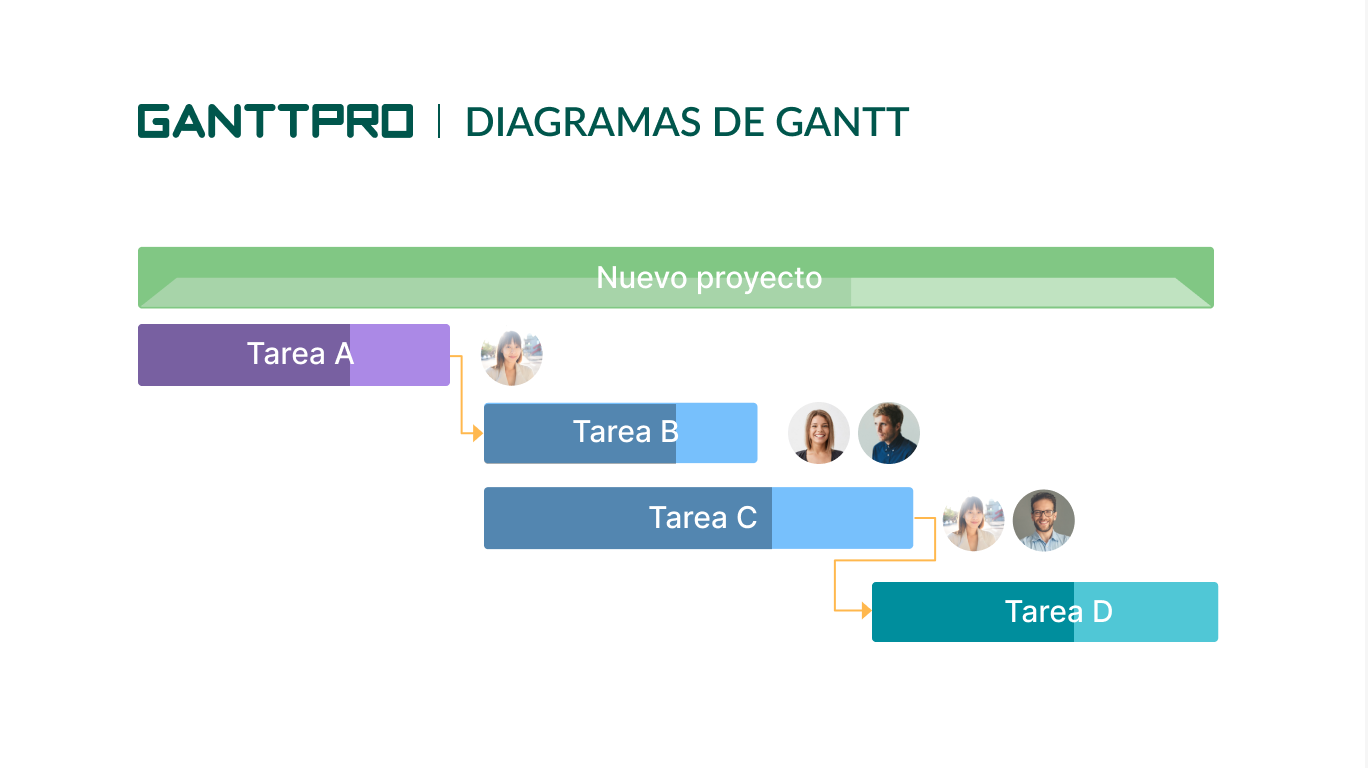 GANTTPRO | DIAGRAMAS DE GANTT

Nuevo proyecto

Tarea A

Tarea B

Tarea C

Tarea D